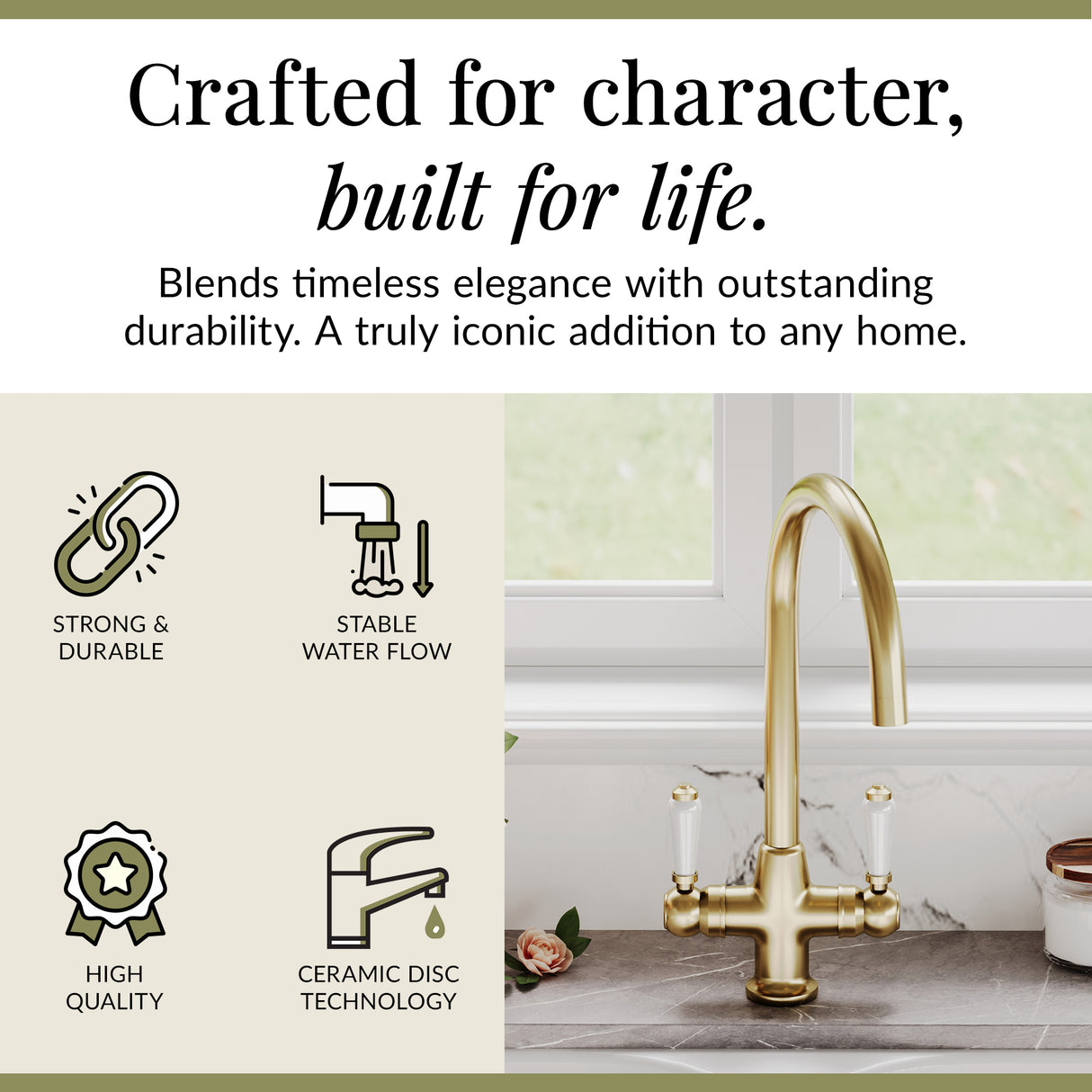 Crafted for character,
built for life.

Blends timeless elegance with outstanding durability. A truly iconic addition to any home.

STRONG & DURABLE

STABLE WATER FLOW

HIGH QUALITY

CERAMIC DISC TECHNOLOGY